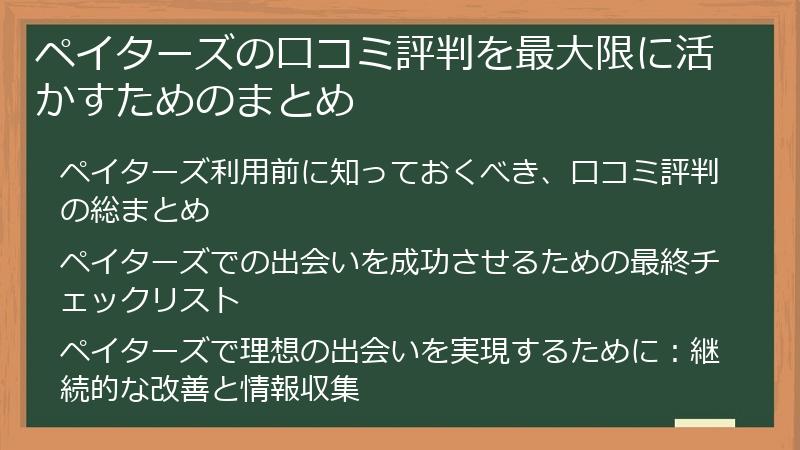 ペイターズの口コミ評判を最大限に活かすためのまとめ

ペイターズ利用前に知っておくべき、口コミ評判の総まとめ

ペイターズでの出会いを成功させるための最終チェックリスト

ペイターズで理想の出会いを実現するために：継続的な改善と情報収集